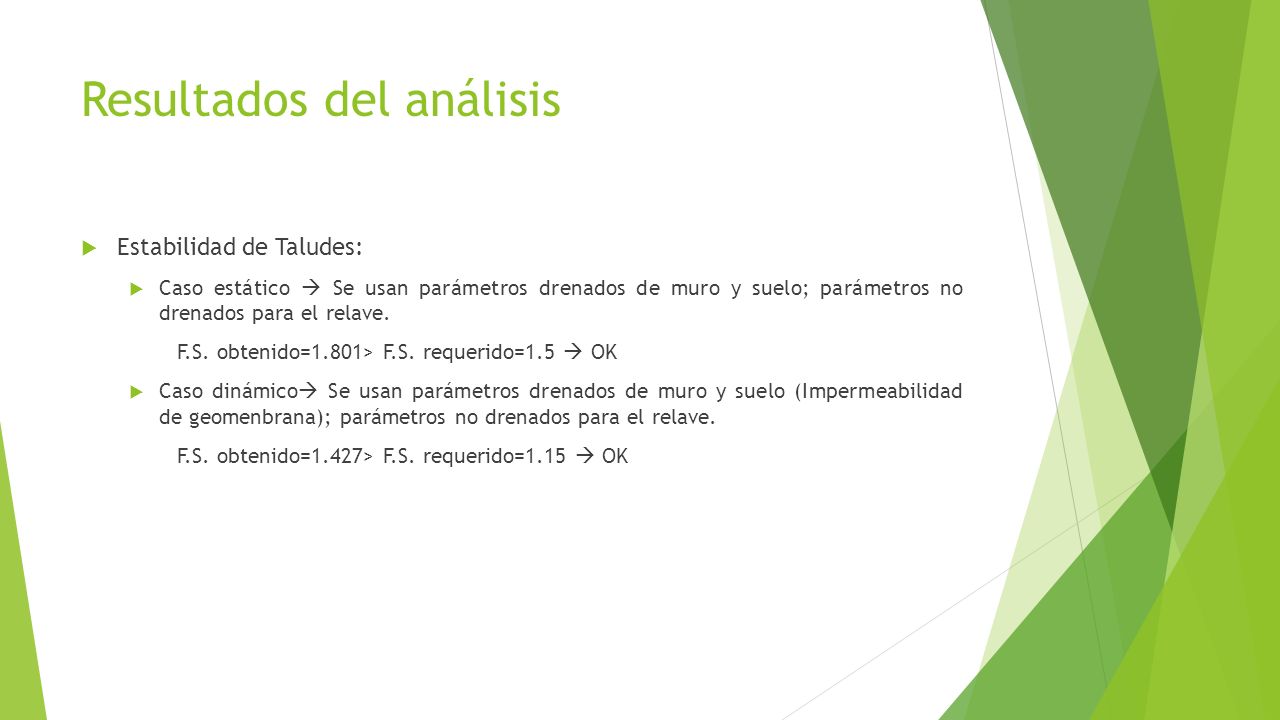 Resultados del análisis

Estabilidad de Taludes:

Caso estático → Se usan parámetros drenados de muro y suelo; parámetros no drenados para el relave.

F.S. obtenido=1.801> F.S. requerido=1.5 → OK

Caso dinámico→ Se usan parámetros drenados de muro y suelo (Impermeabilidad de geomenbrana); parámetros no drenados para el relave.

F.S. obtenido=1.427> F.S. requerido=1.15 → OK